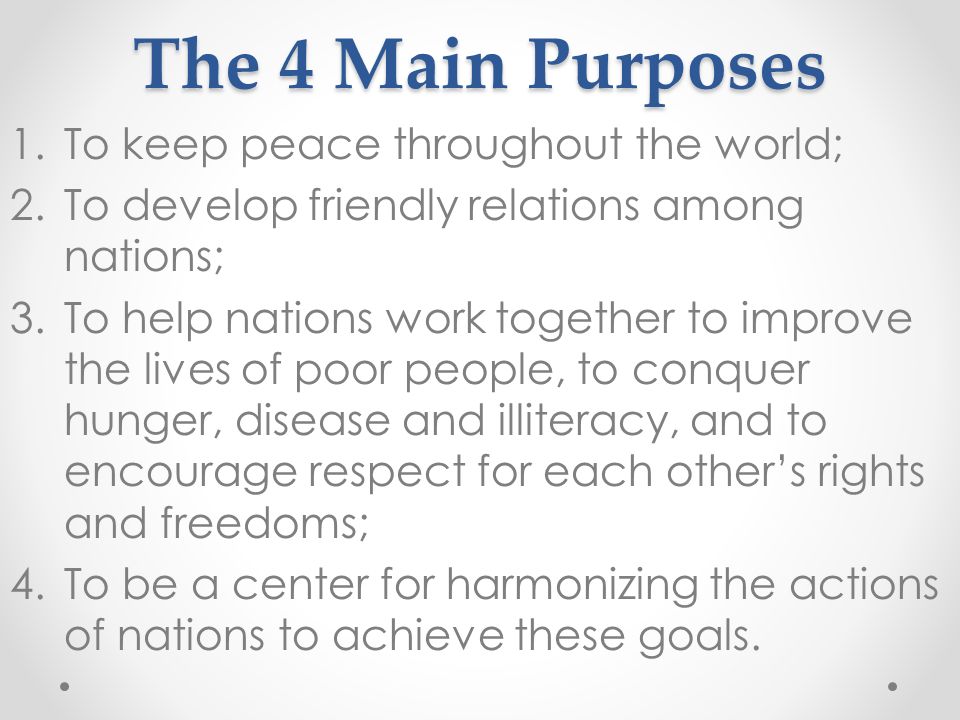 The 4 Main Purposes

1. To keep peace throughout the world;
2. To develop friendly relations among nations;
3. To help nations work together to improve the lives of poor people, to conquer hunger, disease and illiteracy, and to encourage respect for each other's rights and freedoms;
4. To be a center for harmonizing the actions of nations to achieve these goals.